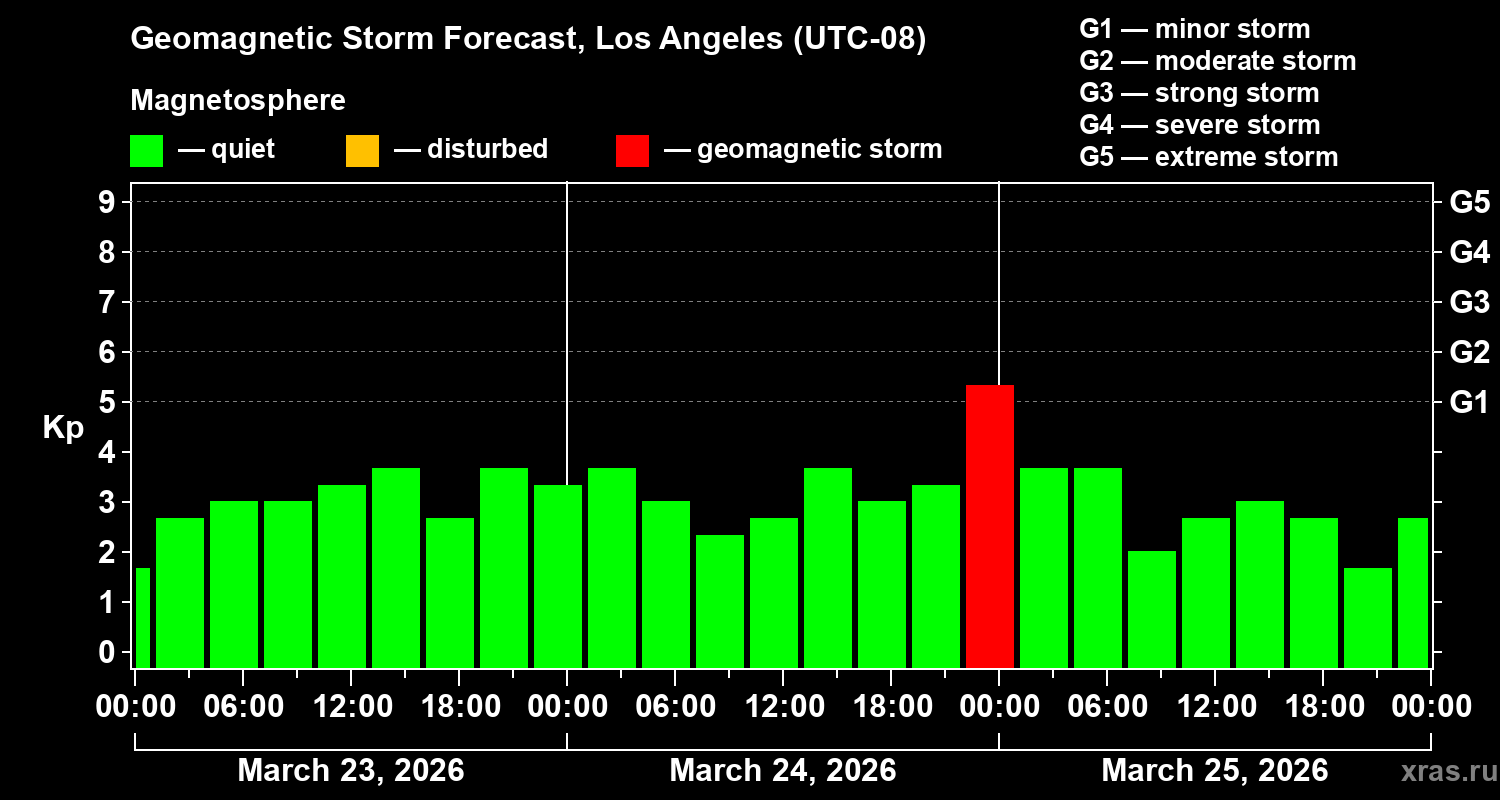 Geomagnetic Storm Forecast, Los Angeles (UTC-08)

Magnetosphere

— quiet — disturbed — geomagnetic storm

G1 — minor storm
G2 — moderate storm
G3 — strong storm
G4 — severe storm
G5 — extreme storm

Kp

9
8
7
6
5
4
3
2
1
0

G5
G4
G3
G2
G1

00:00 06:00 12:00 18:00 00:00 06:00 12:00 18:00 00:00 06:00 12:00 18:00 00:00

March 23, 2026 March 24, 2026 March 25, 2026

xras.ru